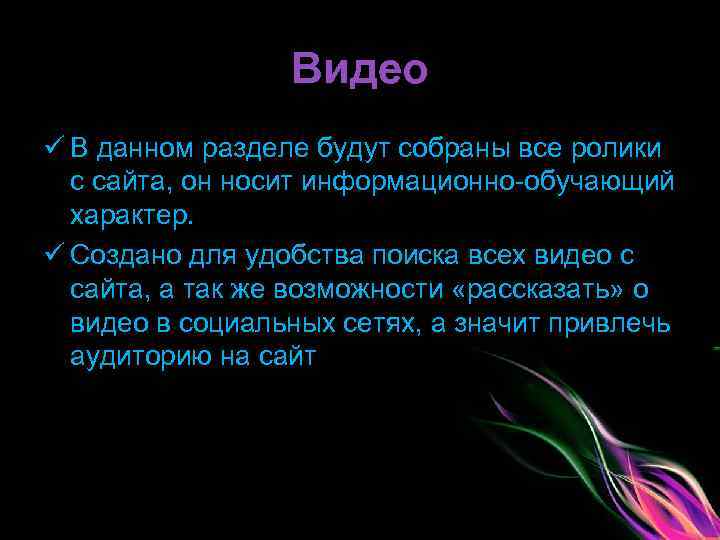 Видео

✓ В данном разделе будут собраны все ролики с сайта, он носит информационно-обучающий характер.

✓ Создано для удобства поиска всех видео с сайта, а так же возможности «рассказать» о видео в социальных сетях, а значит привлечь аудиторию на сайт